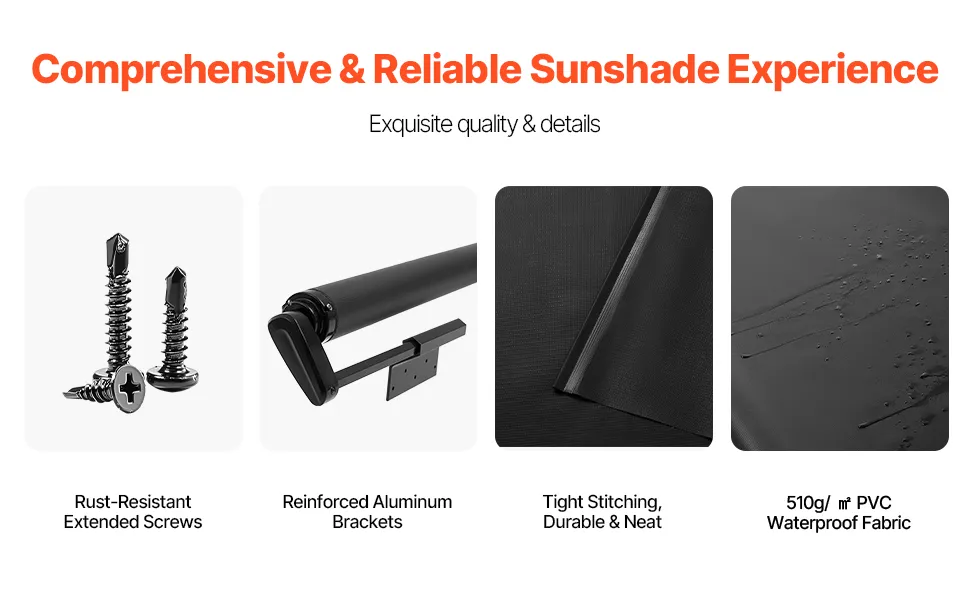 Comprehensive & Reliable Sunshade Experience

Exquisite quality & details

Rust-Resistant Extended Screws

Reinforced Aluminum Brackets

Tight Stitching, Durable & Neat

510g/ ㎡ PVC Waterproof Fabric